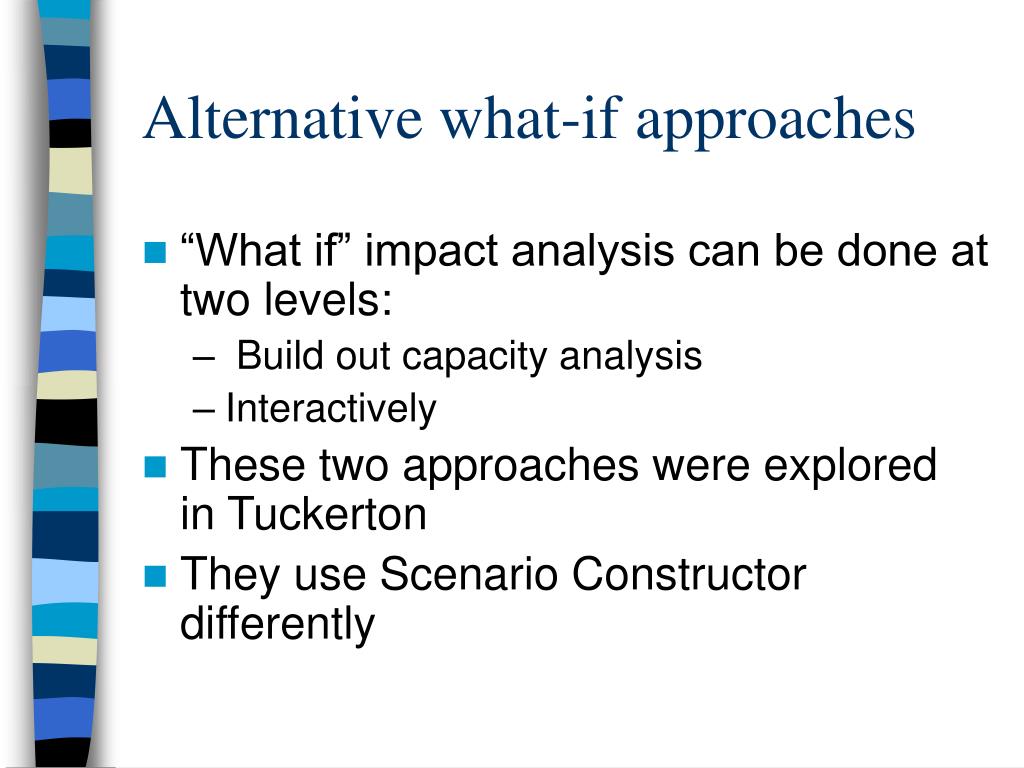 Alternative what-if approaches

“What if” impact analysis can be done at two levels:

– Build out capacity analysis

– Interactively

These two approaches were explored in Tuckerton

They use Scenario Constructor differently